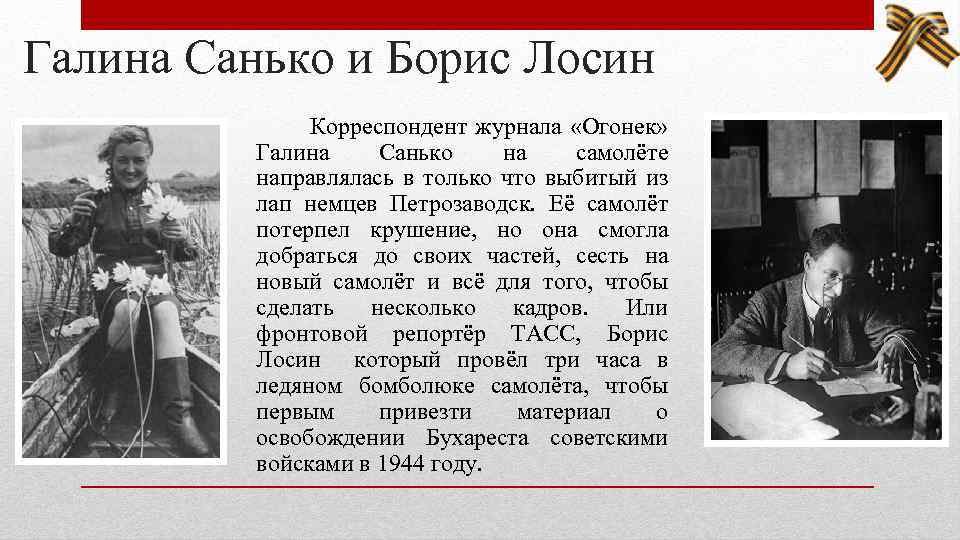 Галина Санько и Борис Лосин

Корреспондент журнала «Огонек» Галина Санько на самолёте направлялась в только что выбитый из лап немцев Петрозаводск. Её самолёт потерпел крушение, но она смогла добраться до своих частей, сесть на новый самолёт и всё для того, чтобы сделать несколько кадров. Или фронтовой репортёр ТАСС, Борис Лосин который провёл три часа в ледяном бомболюке самолёта, чтобы первым привезти материал о освобождении Бухареста советскими войсками в 1944 году.